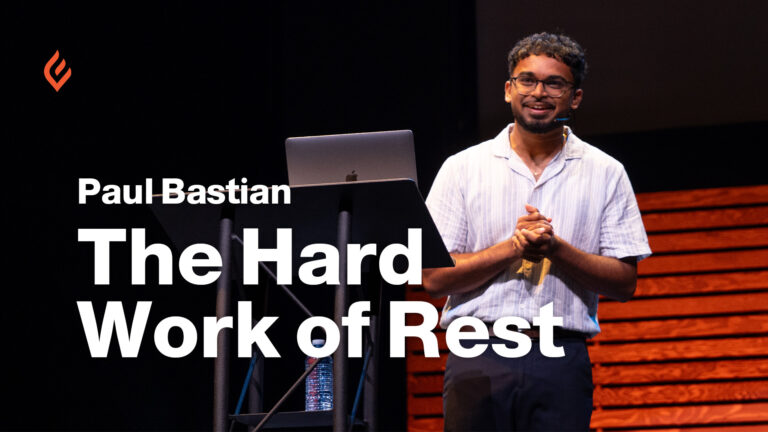 Paul Bastian

The Hard Work of Rest